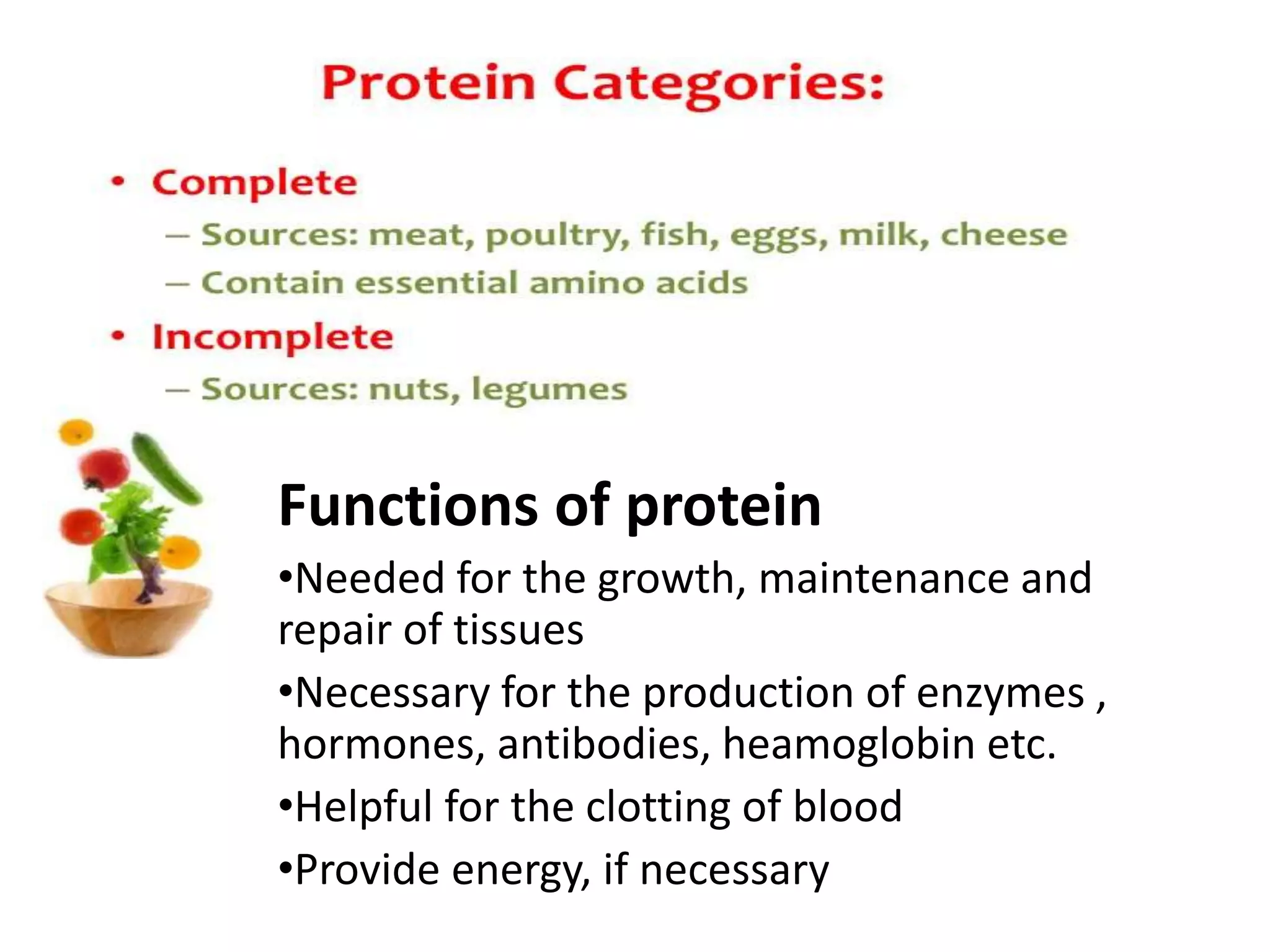 Protein Categories:

• Complete
– Sources: meat, poultry, fish, eggs, milk, cheese
– Contain essential amino acids

• Incomplete
– Sources: nuts, legumes

Functions of protein

•Needed for the growth, maintenance and repair of tissues

•Necessary for the production of enzymes , hormones, antibodies, heamoglobin etc.

•Helpful for the clotting of blood

•Provide energy, if necessary